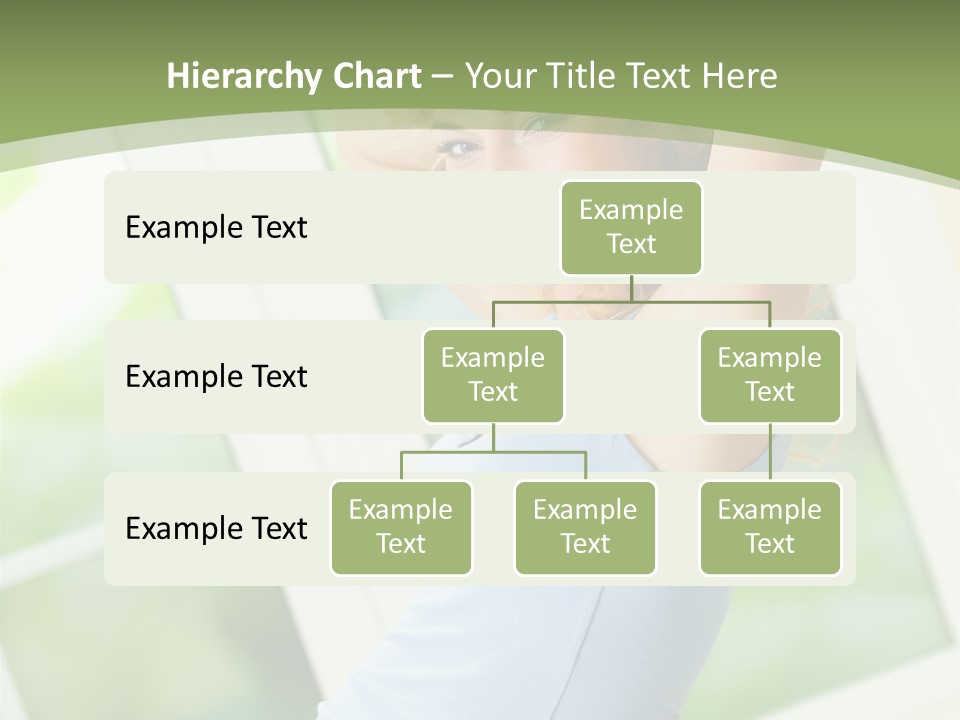 Hierarchy Chart – Your Title Text Here

Example Text

Example Text

Example Text

Example Text

Example Text

Example Text

Example Text

Example Text

Example Text